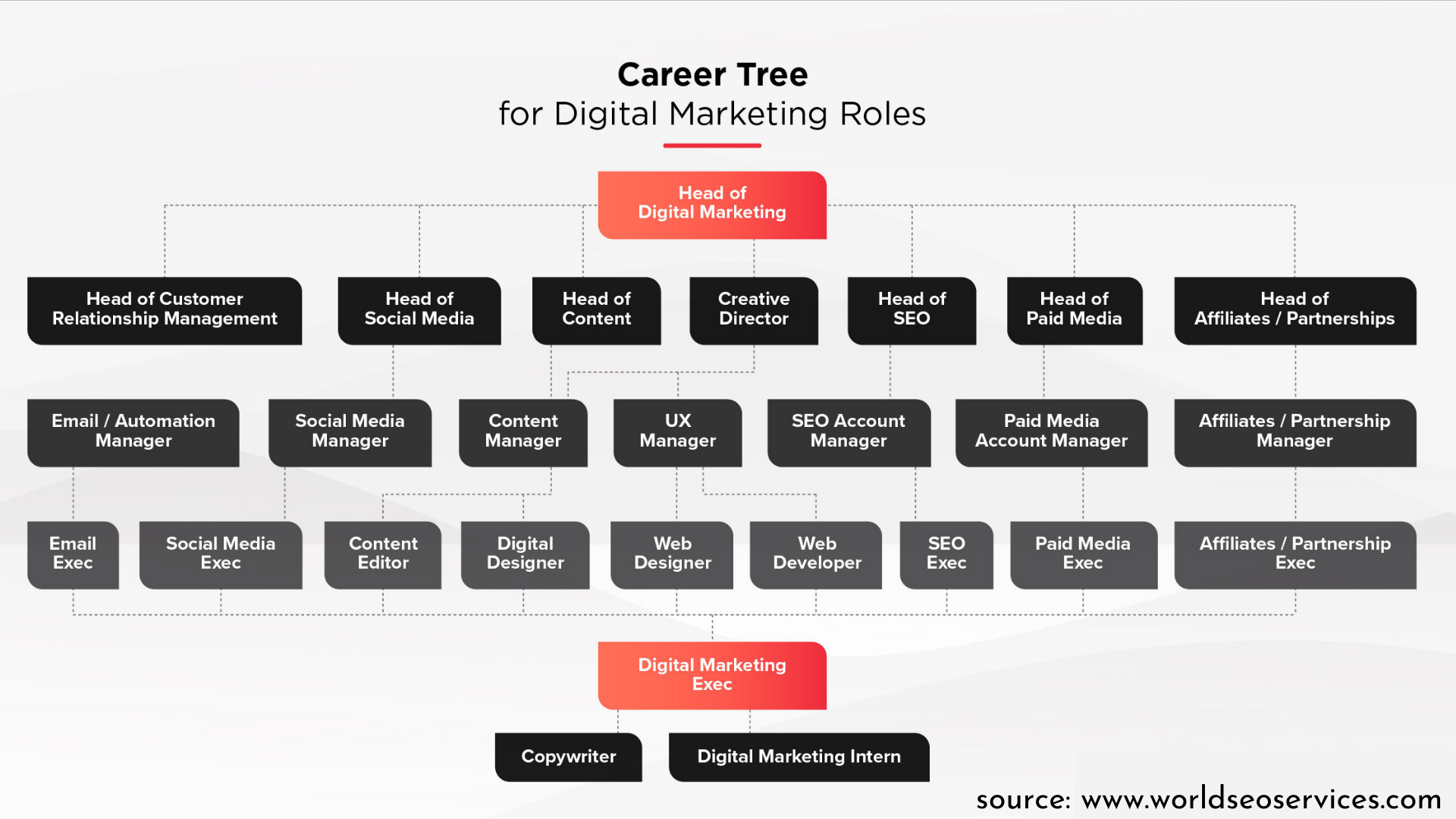 Career Tree
for Digital Marketing Roles

Head of
Digital Marketing

Head of Customer
Relationship Management

Head of
Social Media

Head of
Content

Creative
Director

Head of
SEO

Head of
Paid Media

Head of
Affiliates / Partnerships

Email / Automation
Manager

Social Media
Manager

Content
Manager

UX
Manager

SEO Account
Manager

Paid Media
Account Manager

Affiliates / Partnership
Manager

Email
Exec

Social Media
Exec

Content
Editor

Digital
Designer

Web
Designer

Web
Developer

SEO
Exec

Paid Media
Exec

Affiliates / Partnership
Exec

Digital Marketing
Exec

Copywriter

Digital Marketing Intern

source: www.worldseoservices.com